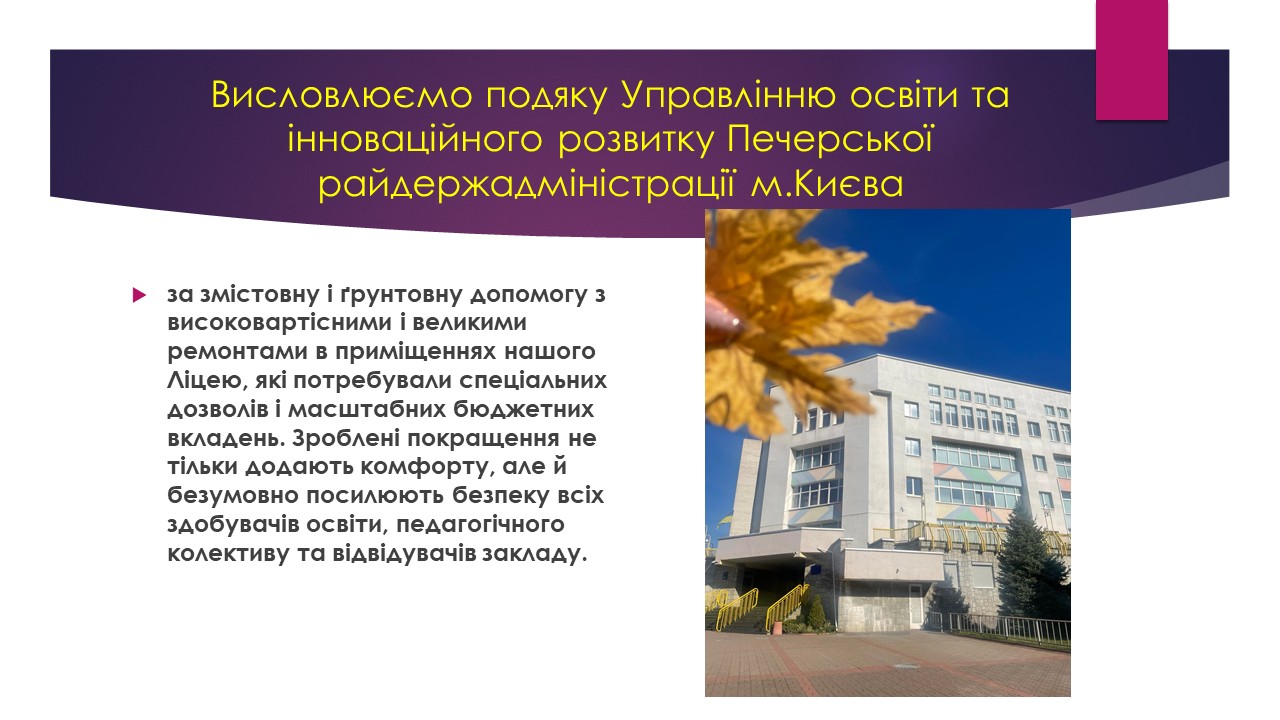 Висловлюємо подяку Управлінню освіти та інноваційного розвитку Печерської райдержадміністрації м.Києва

за змістовну і ґрунтовну допомогу з високовартісними і великими ремонтами в приміщеннях нашого Ліцею, які потребували спеціальних дозволів і масштабних бюджетних вкладень. Зроблені покращення не тільки додають комфорту, але й безумовно посилюють безпеку всіх здобувачів освіти, педагогічного колективу та відвідувачів закладу.